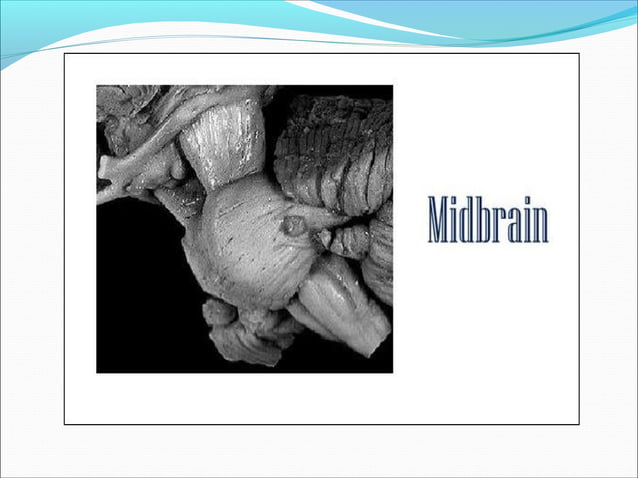 Midbrain